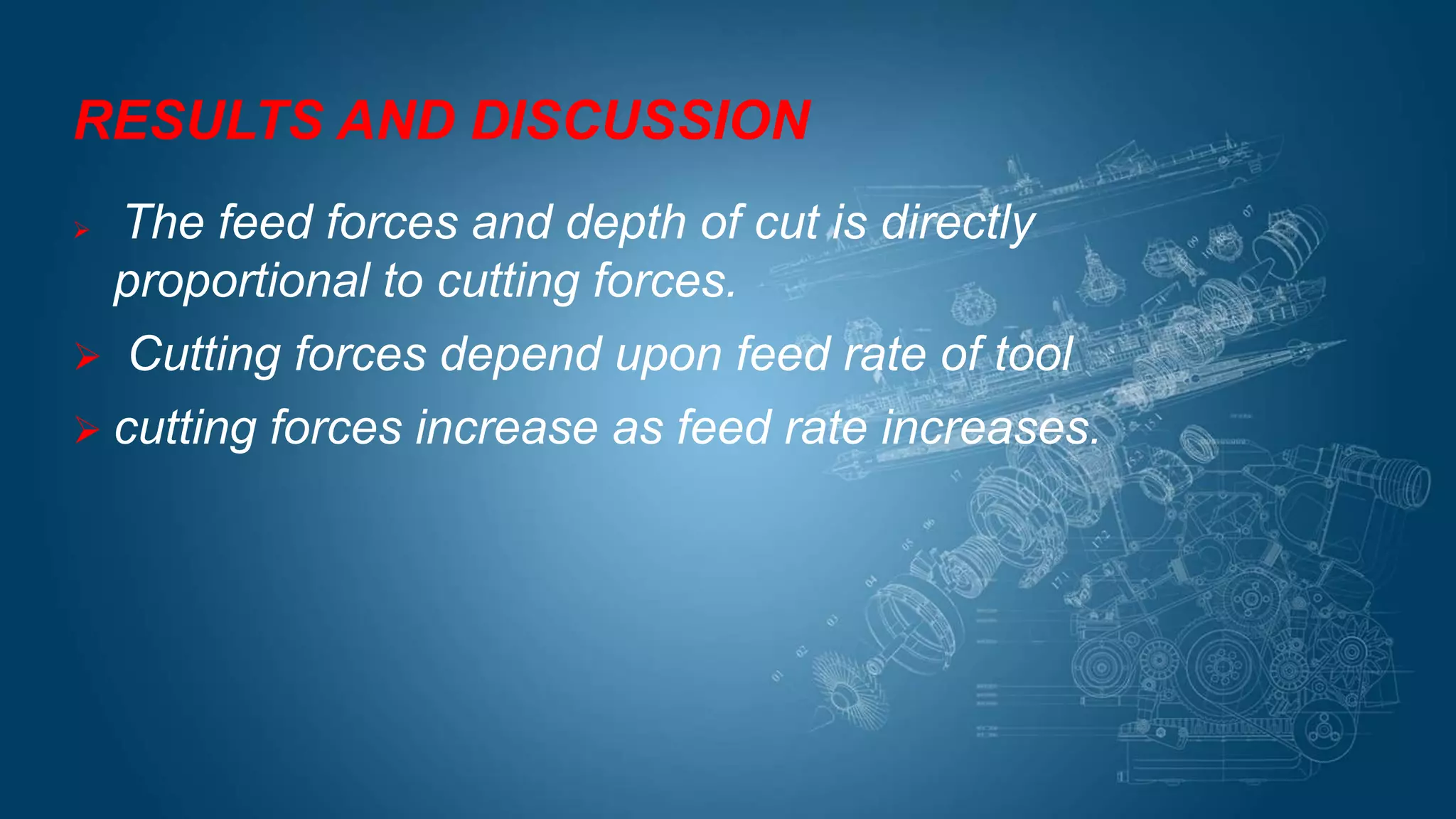 RESULTS AND DISCUSSION

➢ The feed forces and depth of cut is directly proportional to cutting forces.

➢ Cutting forces depend upon feed rate of tool

➢ cutting forces increase as feed rate increases.